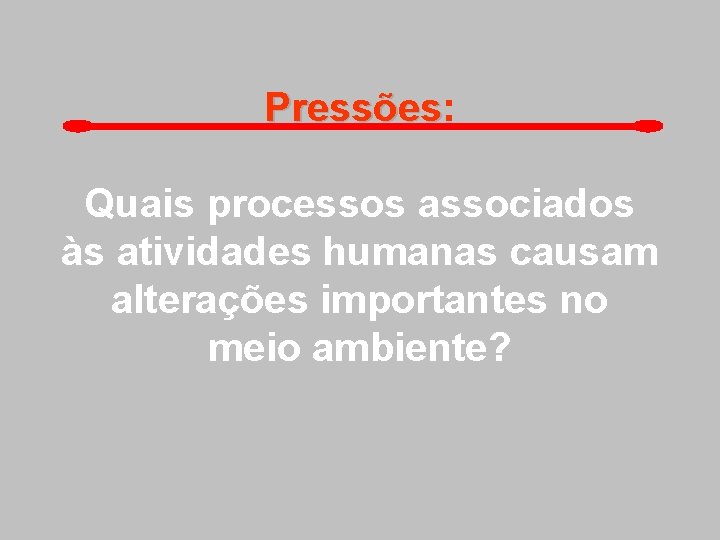 Pressões:

Quais processos associados às atividades humanas causam alterações importantes no meio ambiente?